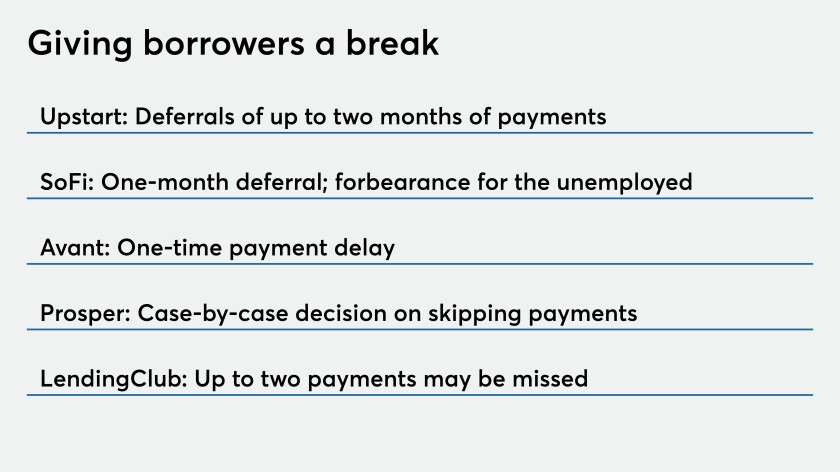 Giving borrowers a break

Upstart: Deferrals of up to two months of payments

SoFi: One-month deferral; forbearance for the unemployed

Avant: One-time payment delay

Prosper: Case-by-case decision on skipping payments

LendingClub: Up to two payments may be missed